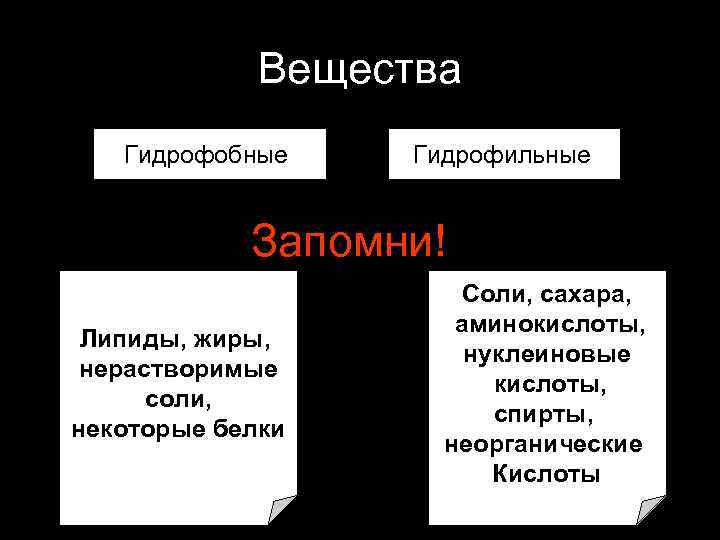 Вещества

Гидрофобные

Гидрофильные

Запомни!

Липиды, жиры, нерастворимые соли, некоторые белки

Соли, сахара, аминокислоты, нуклеиновые кислоты, спирты, неорганические Кислоты